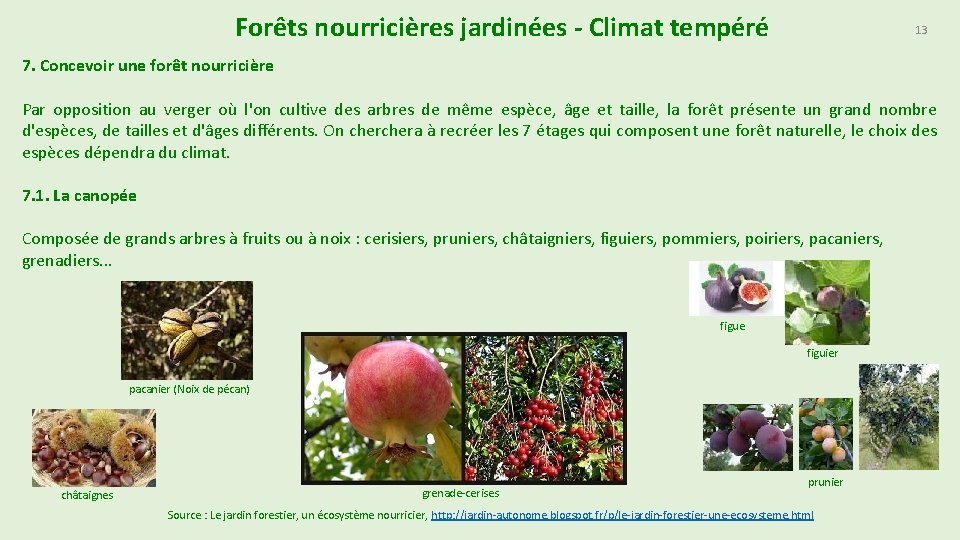 Forêts nourricières jardinées - Climat tempéré

13

7. Concevoir une forêt nourricière

Par opposition au verger où l'on cultive des arbres de même espèce, âge et taille, la forêt présente un grand nombre d'espèces, de tailles et d'âges différents. On cherchera à recréer les 7 étages qui composent une forêt naturelle, le choix des espèces dépendra du climat.

7.1. La canopée

Composée de grands arbres à fruits ou à noix : cerisiers, pruniers, châtaigniers, figuiers, pommiers, poiriers, pacaniers, grenadiers…

figue

figuier

pacanier (Noix de pécan)

châtaignes

grenade-cerises

prunier

Source : Le jardin forestier, un écosystème nourricier, http://jardin-autonome.blogspot.fr/p/le-jardin-forestier-une-ecosysteme.html